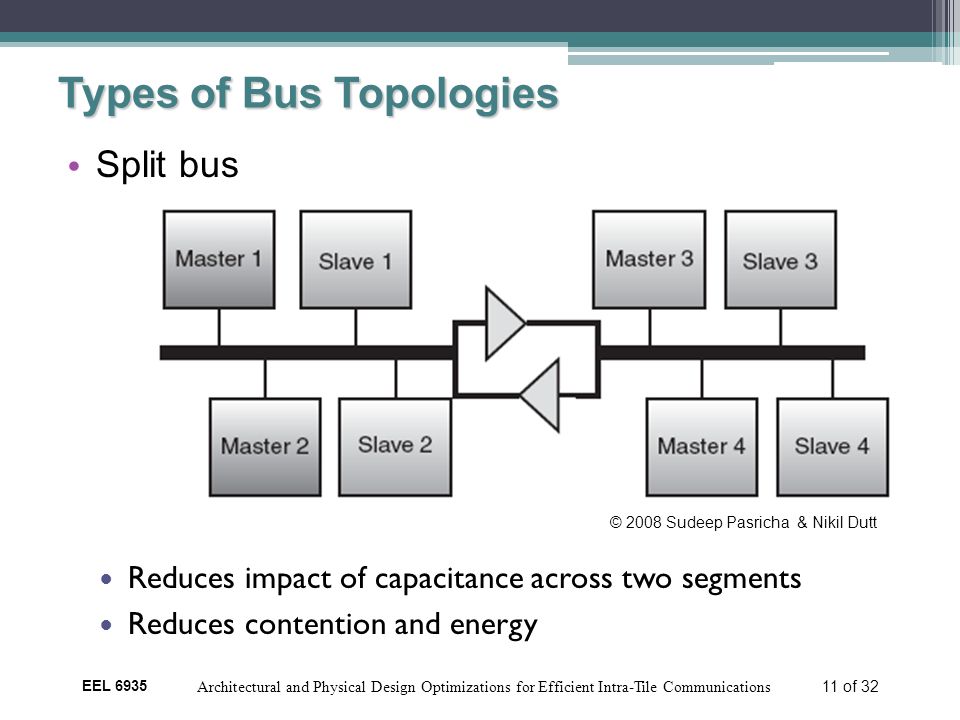 Types of Bus Topologies

• Split bus

Master 1
Slave 1
Master 3
Slave 3
Master 2
Slave 2
Master 4
Slave 4

© 2008 Sudeep Pasricha & Nikil Dutt

• Reduces impact of capacitance across two segments
• Reduces contention and energy

EEL 6935
Architectural and Physical Design Optimizations for Efficient Intra-Tile Communications
11 of 32